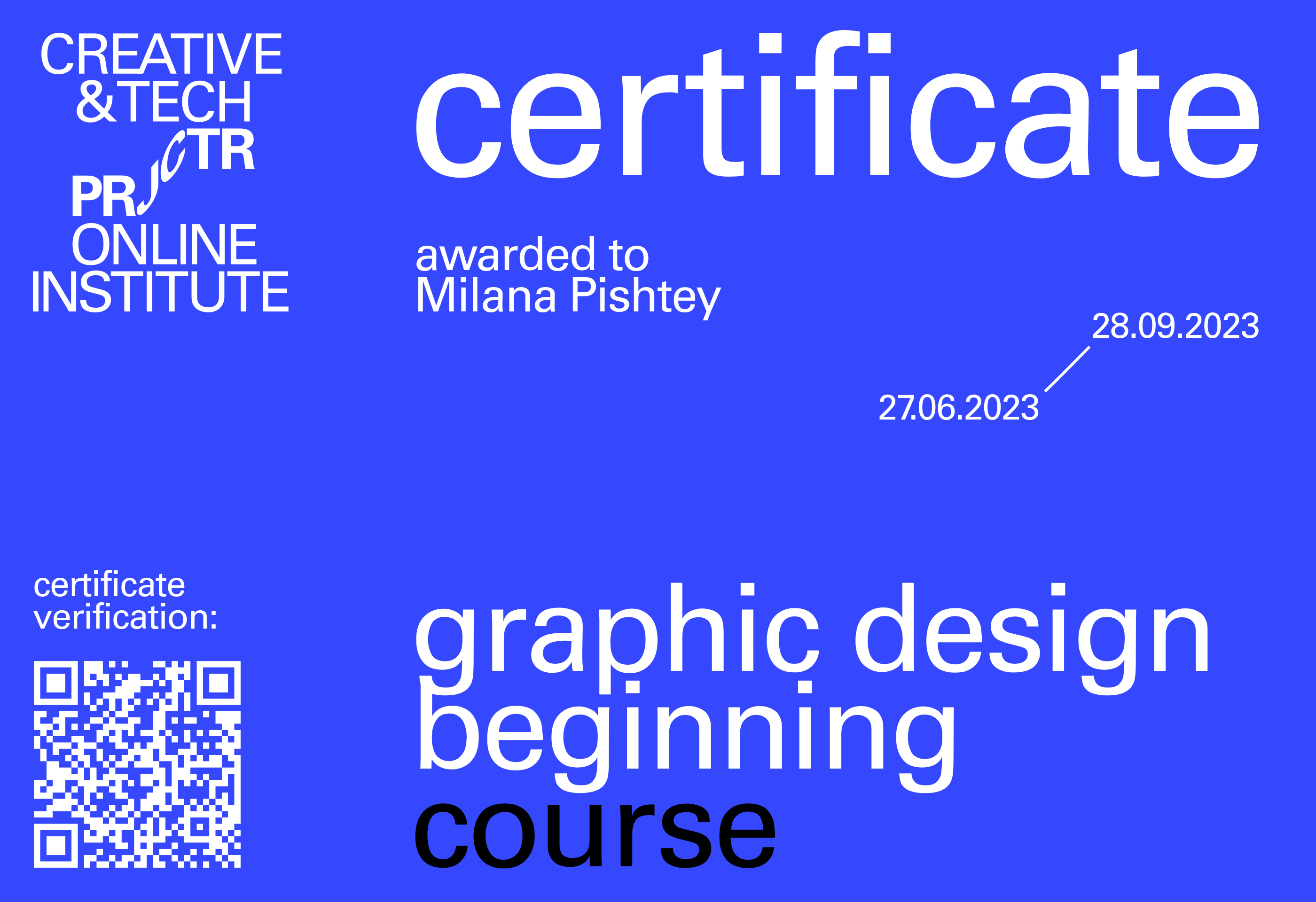 CREATIVE
&TECH
PRJCTR
ONLINE
INSTITUTE

certificate

awarded to
Milana Pishtey

28.09.2023

27.06.2023

certificate
verification:

graphic design
beginning
course